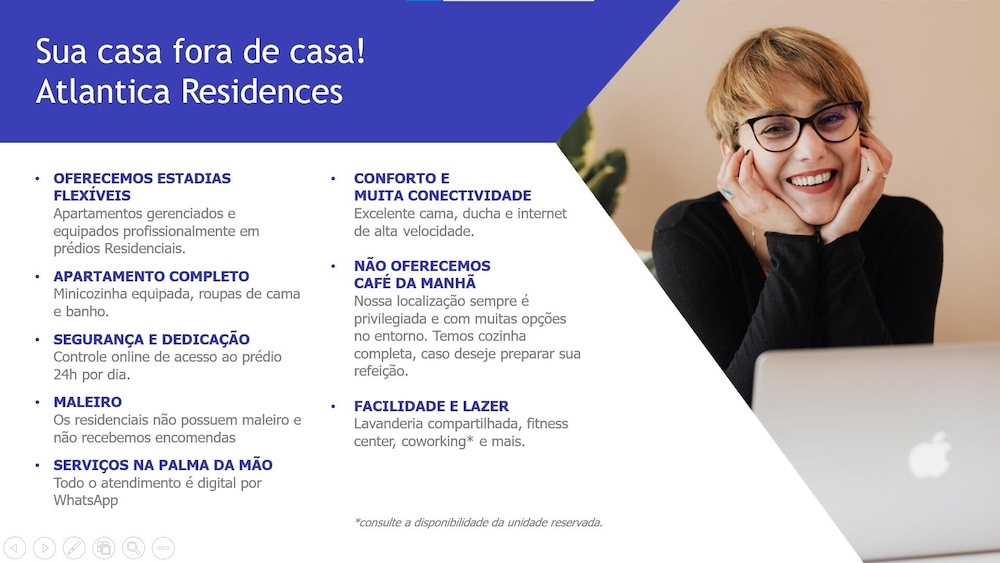 Sua casa fora de casa!
Atlantica Residences

• OFERECEMOS ESTADIAS FLEXÍVEIS
Apartamentos gerenciados e equipados profissionalmente em prédios Residenciais.

• APARTAMENTO COMPLETO
Minicozinha equipada, roupas de cama e banho.

• SEGURANÇA E DEDICAÇÃO
Controle online de acesso ao prédio 24h por dia.

• MALEIRO
Os residenciais não possuem maleiro e não recebemos encomendas

• SERVIÇOS NA PALMA DA MÃO
Todo o atendimento é digital por WhatsApp

• CONFORTO E MUITA CONECTIVIDADE
Excelente cama, ducha e internet de alta velocidade.

• NÃO OFERECEMOS CAFÉ DA MANHÃ
Nossa localização sempre é privilegiada e com muitas opções no entorno. Temos cozinha completa, caso deseje preparar sua refeição.

• FACILIDADE E LAZER
Lavanderia compartilhada, fitness center, coworking* e mais.

*consulte a disponibilidade da unidade reservada.